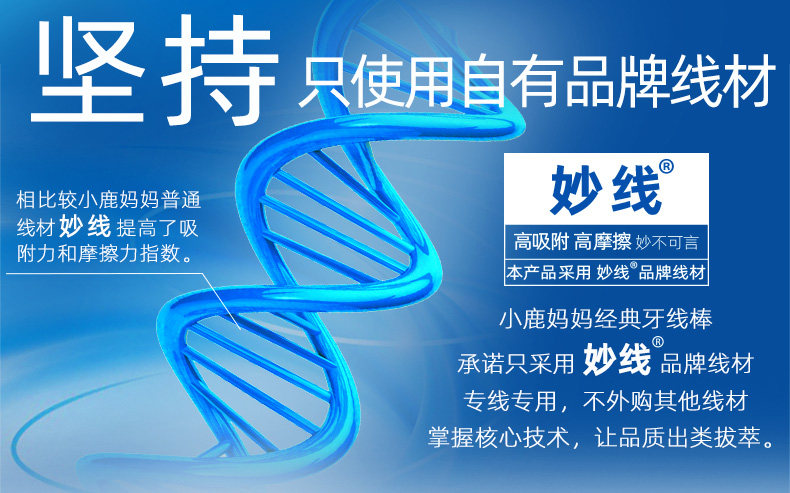 坚持 只使用自有品牌线材

相比较小鹿妈妈普通线材 妙线 提高了吸附力和摩擦力指数。

妙线®

高吸附 高摩擦 妙不可言

本产品采用 妙线® 品牌线材

小鹿妈妈经典牙线棒
承诺只采用 妙线® 品牌线材
专线专用，不外购其他线材
掌握核心技术，让品质出类拔萃。